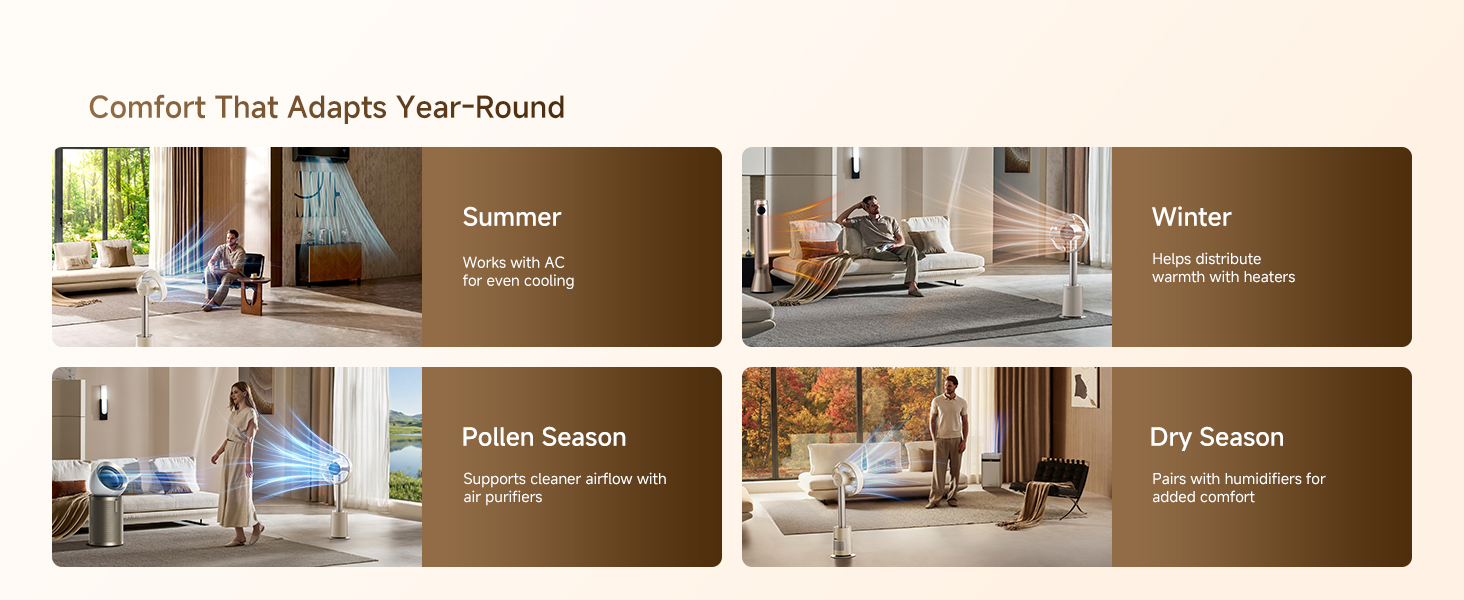 Comfort That Adapts Year-Round

Summer

Works with AC for even cooling

Winter

Helps distribute warmth with heaters

Pollen Season

Supports cleaner airflow with air purifiers

Dry Season

Pairs with humidifiers for added comfort